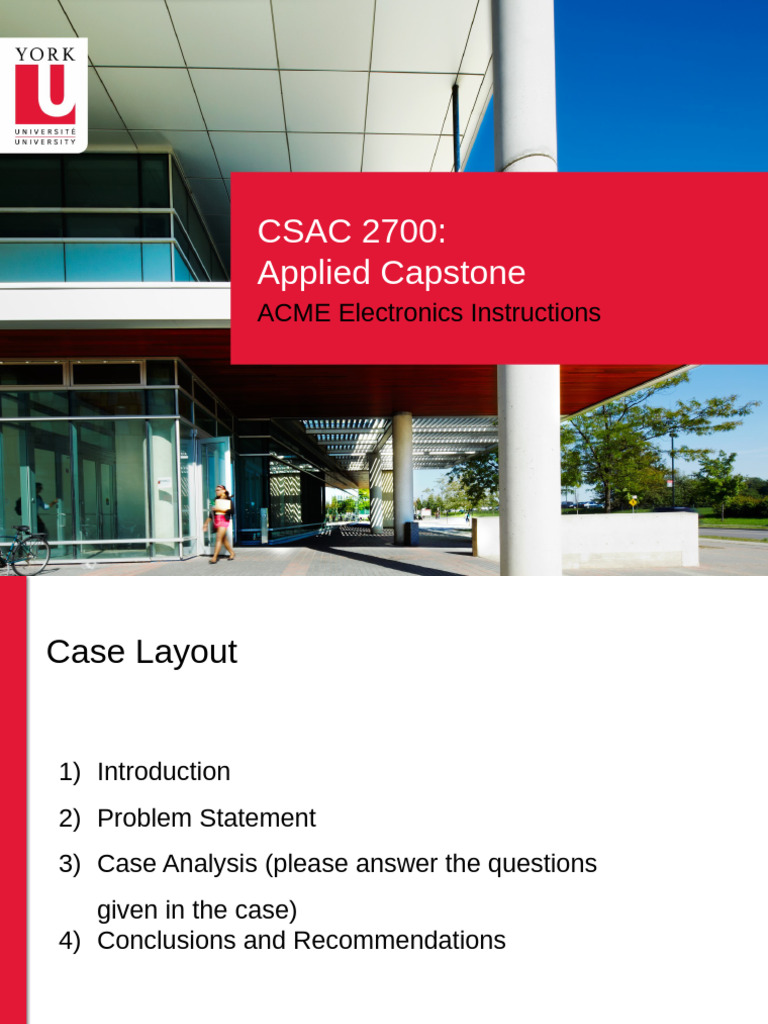 YORK
U
UNIVERSITÉ
UNIVERSITY

CSAC 2700:
Applied Capstone

ACME Electronics Instructions

Case Layout

1) Introduction
2) Problem Statement
3) Case Analysis (please answer the questions given in the case)
4) Conclusions and Recommendations